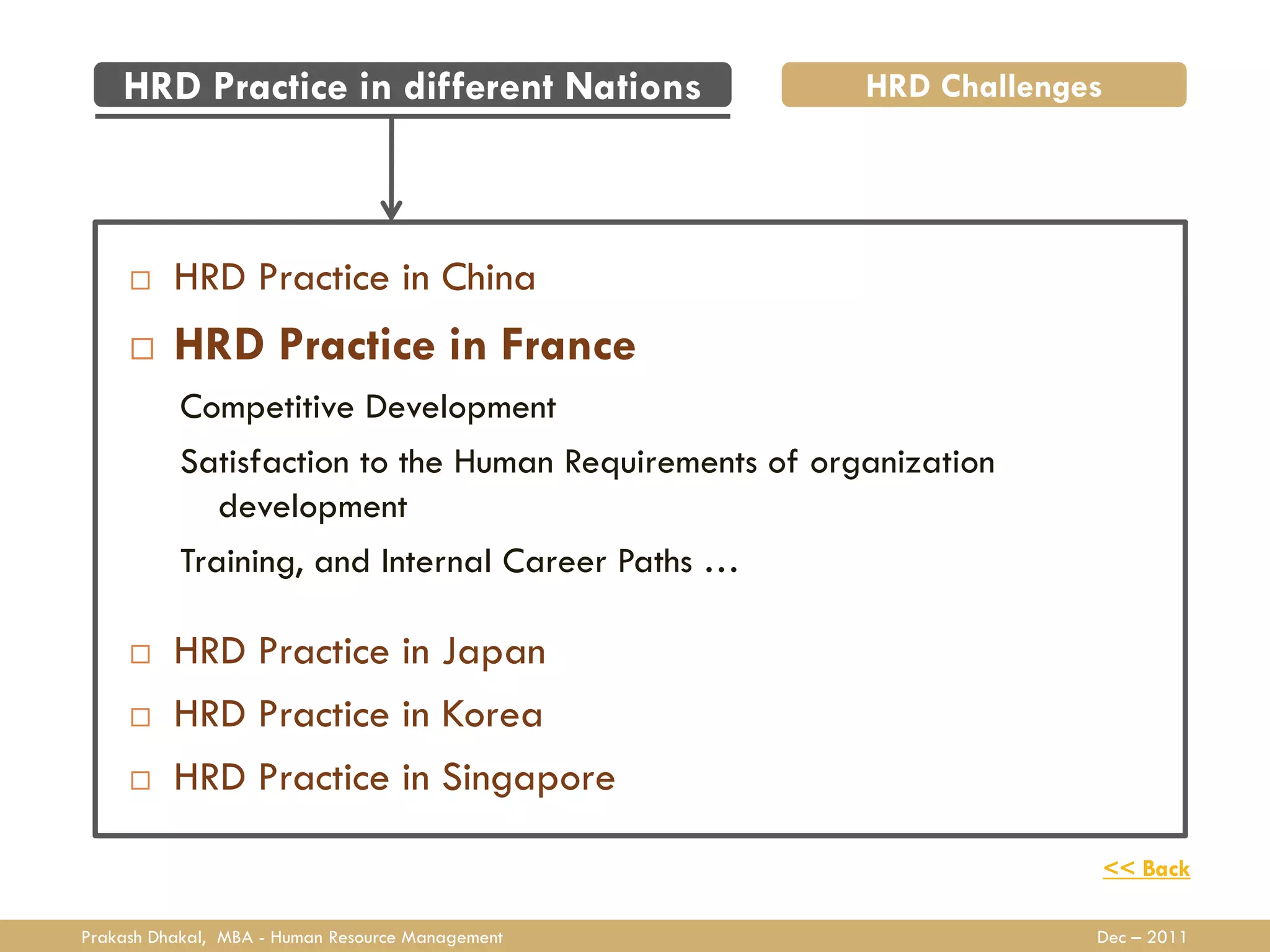 HRD Practice in different Nations

HRD Challenges

□ HRD Practice in China

□ HRD Practice in France

Competitive Development

Satisfaction to the Human Requirements of organization development

Training, and Internal Career Paths …

□ HRD Practice in Japan

□ HRD Practice in Korea

□ HRD Practice in Singapore

<< Back

Prakash Dhakal, MBA - Human Resource Management

Dec – 2011